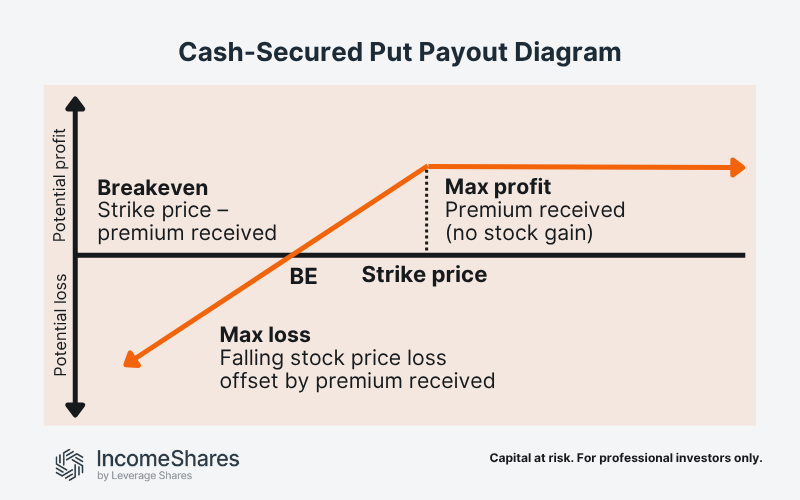 Cash-Secured Put Payout Diagram

Potential profit

Potential loss

Breakeven
Strike price – premium received

Max profit
Premium received (no stock gain)

BE

Strike price

Max loss
Falling stock price loss offset by premium received

IncomeShares
by Leverage Shares

Capital at risk. For professional investors only.